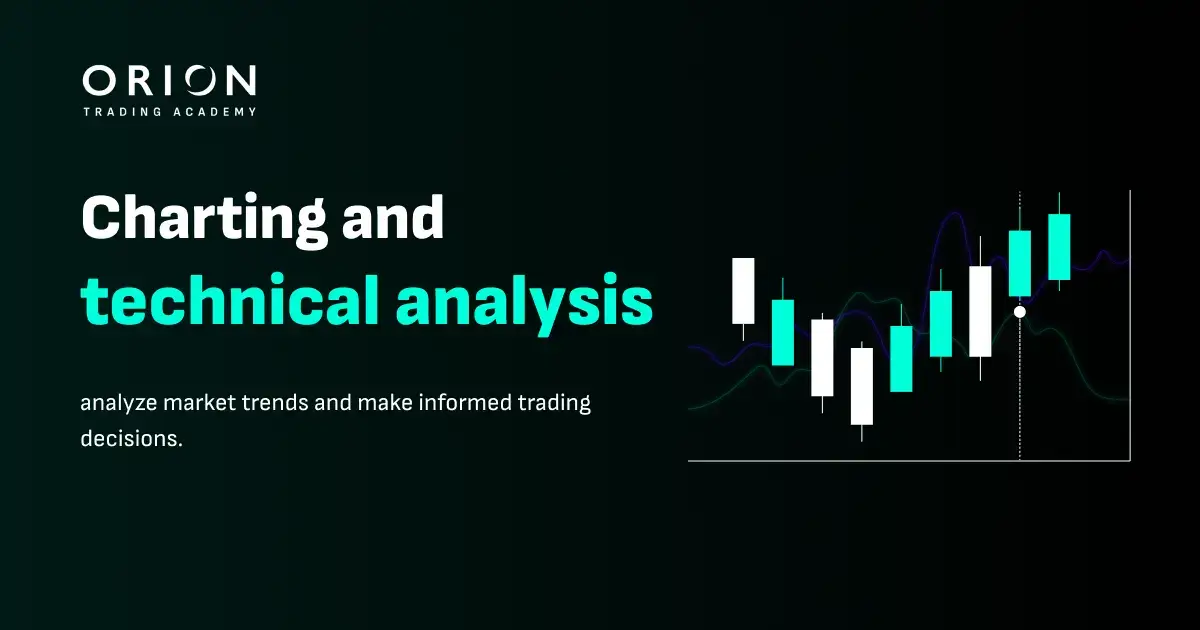 ORION
TRADING ACADEMY

Charting and technical analysis

analyze market trends and make informed trading decisions.